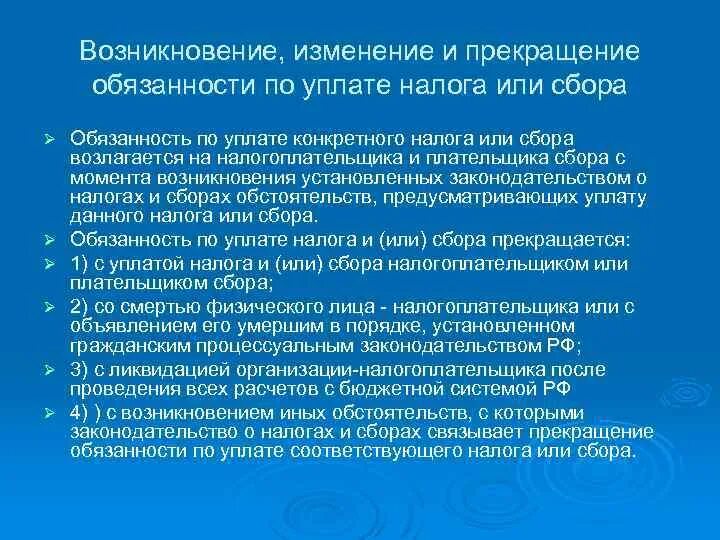 Возникновение, изменение и прекращение обязанности по уплате налога или сбора

➢ Обязанность по уплате конкретного налога или сбора возлагается на налогоплательщика и плательщика сбора с момента возникновения установленных законодательством о налогах и сборах обстоятельств, предусматривающих уплату данного налога или сбора.

➢ Обязанность по уплате налога и (или) сбора прекращается:

➢ 1) с уплатой налога и (или) сбора налогоплательщиком или плательщиком сбора;

➢ 2) со смертью физического лица - налогоплательщика или с объявлением его умершим в порядке, установленном гражданским процессуальным законодательством РФ;

➢ 3) с ликвидацией организации-налогоплательщика после проведения всех расчетов с бюджетной системой РФ

➢ 4) ) с возникновением иных обстоятельств, с которыми законодательство о налогах и сборах связывает прекращение обязанности по уплате соответствующего налога или сбора.